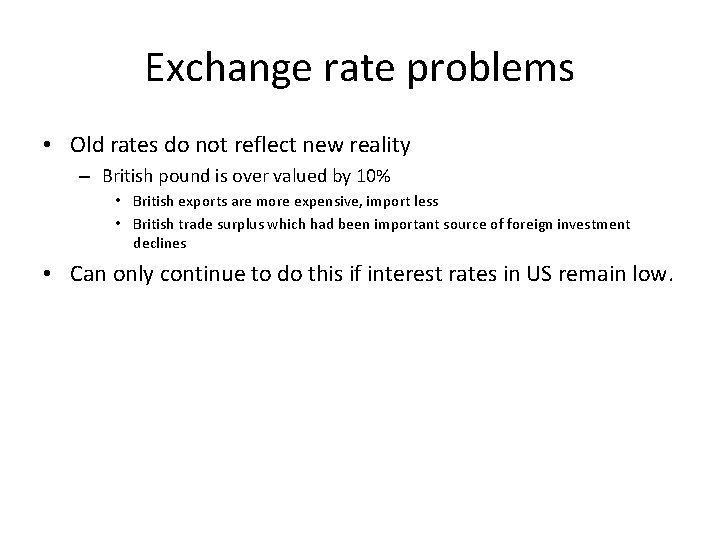 Exchange rate problems

• Old rates do not reflect new reality
– British pound is over valued by 10%
• British exports are more expensive, import less
• British trade surplus which had been important source of foreign investment declines
• Can only continue to do this if interest rates in US remain low.